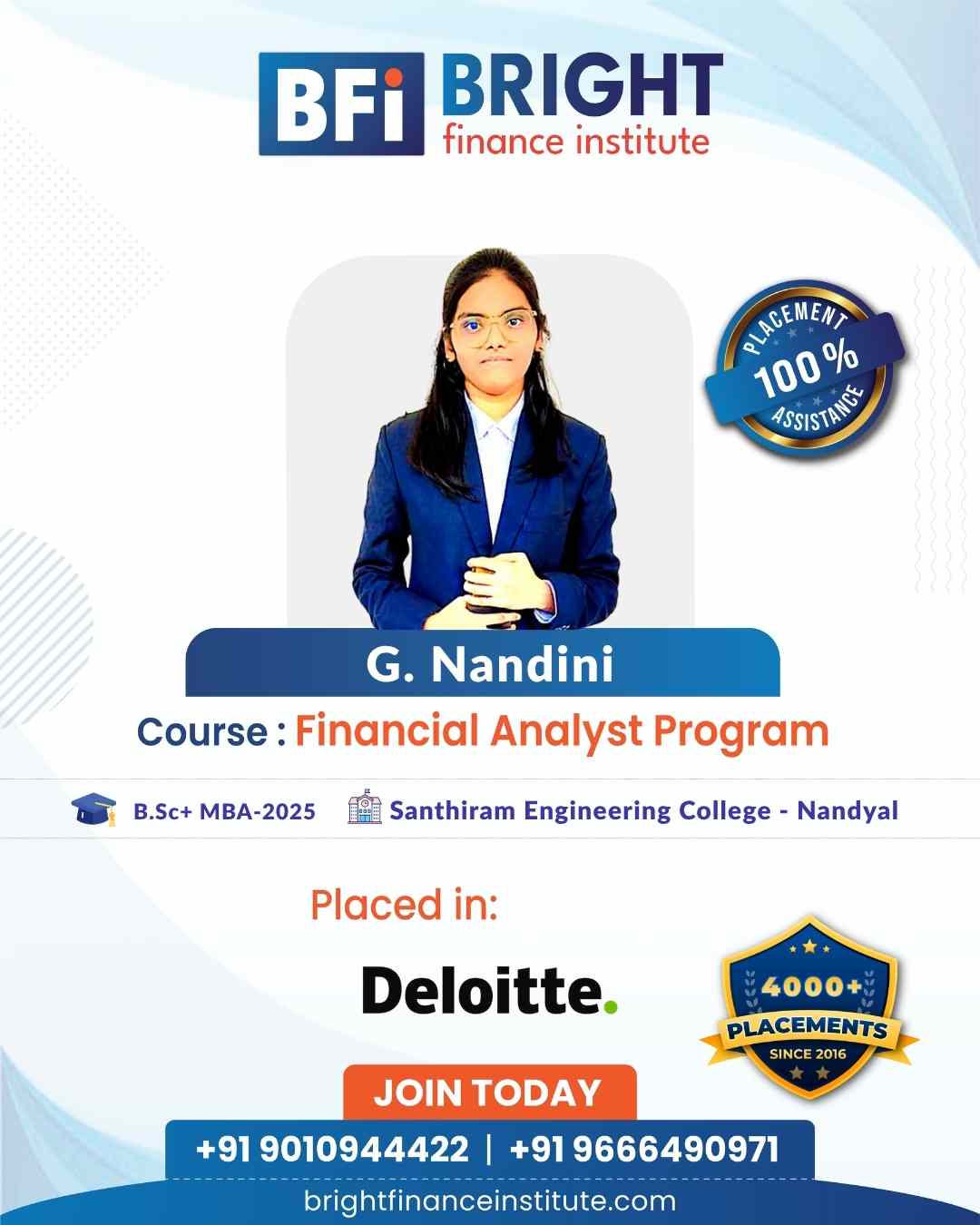 BFi BRIGHT finance institute

PLACEMENT 100% ASSISTANCE

G. Nandini

Course : Financial Analyst Program

B.Sc+ MBA-2025

Santhiram Engineering College - Nandyal

Placed in:

Deloitte.

4000+ PLACEMENTS SINCE 2016

JOIN TODAY

+91 9010944422 | +91 9666490971

brightfinanceinstitute.com